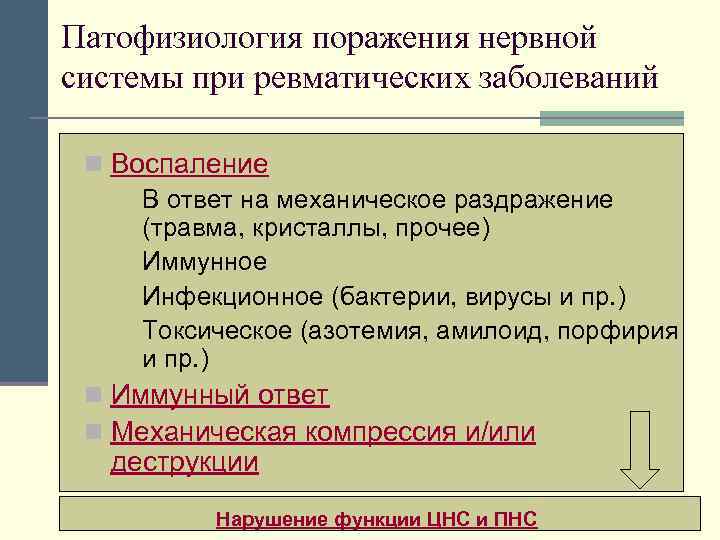 Патофизиология поражения нервной системы при ревматических заболеваний

Воспаление

В ответ на механическое раздражение (травма, кристаллы, прочее)

Иммунное

Инфекционное (бактерии, вирусы и пр.)

Токсическое (азотемия, амилоид, порфирия и пр.)

Иммунный ответ

Механическая компрессия и/или деструкции

Нарушение функции ЦНС и ПНС